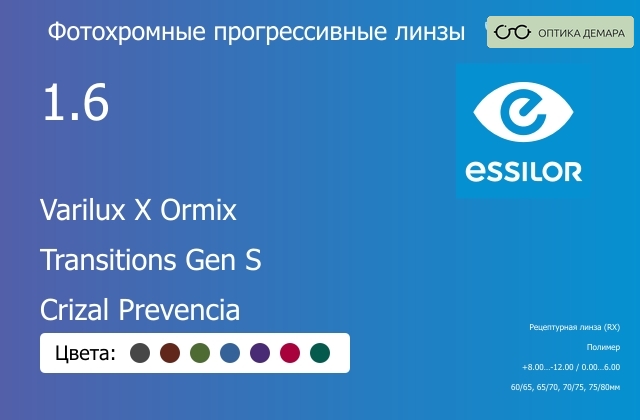 Фотохромные прогрессивные линзы

ОПТИКА ДЕМАРА

1.6

essilor

Varilux X Ormix

Transitions Gen S

Crizal Prevencia

Цвета:

Рецептурная линза (RX)

Полимер

+8.00...-12.00 / 0.00...6.00

60/65, 65/70, 70/75, 75/80мм